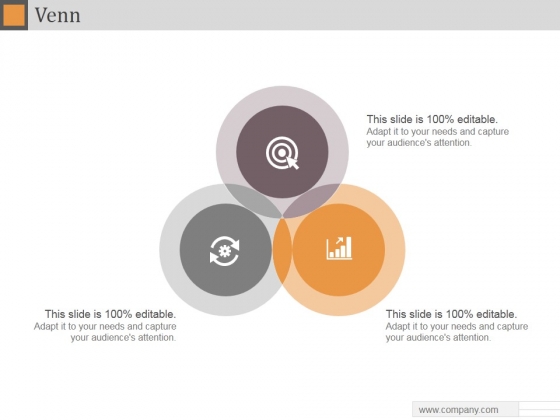 Venn

This slide is 100% editable.
Adapt it to your needs and capture your audience's attention.

This slide is 100% editable.
Adapt it to your needs and capture your audience's attention.

This slide is 100% editable.
Adapt it to your needs and capture your audience's attention.

www.company.com